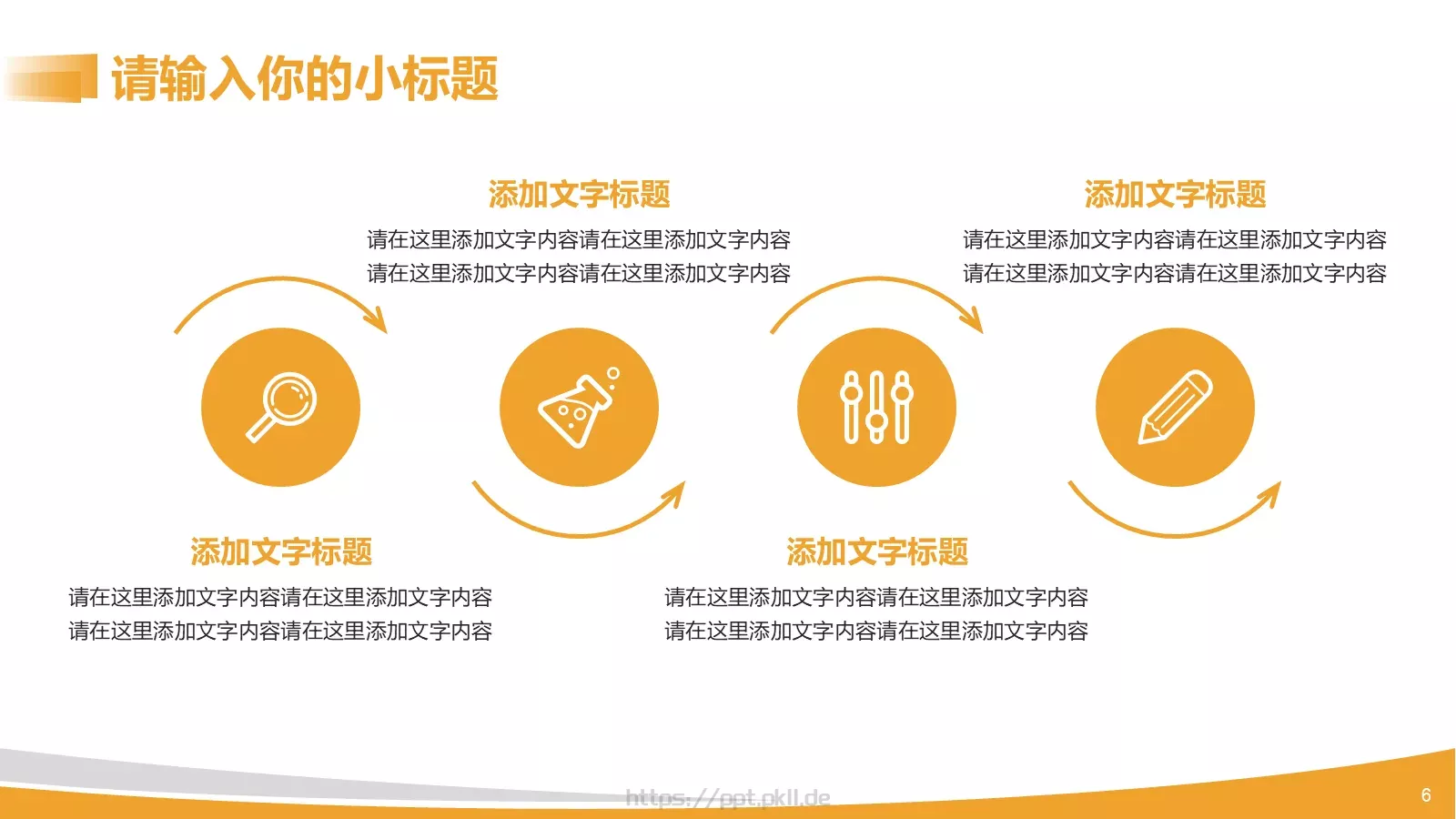 请输入你的小标题

添加文字标题
请在这里添加文字内容请在这里添加文字内容
请在这里添加文字内容请在这里添加文字内容

添加文字标题
请在这里添加文字内容请在这里添加文字内容
请在这里添加文字内容请在这里添加文字内容

添加文字标题
请在这里添加文字内容请在这里添加文字内容
请在这里添加文字内容请在这里添加文字内容

添加文字标题
请在这里添加文字内容请在这里添加文字内容
请在这里添加文字内容请在这里添加文字内容

https://ppt.pkll.de

6